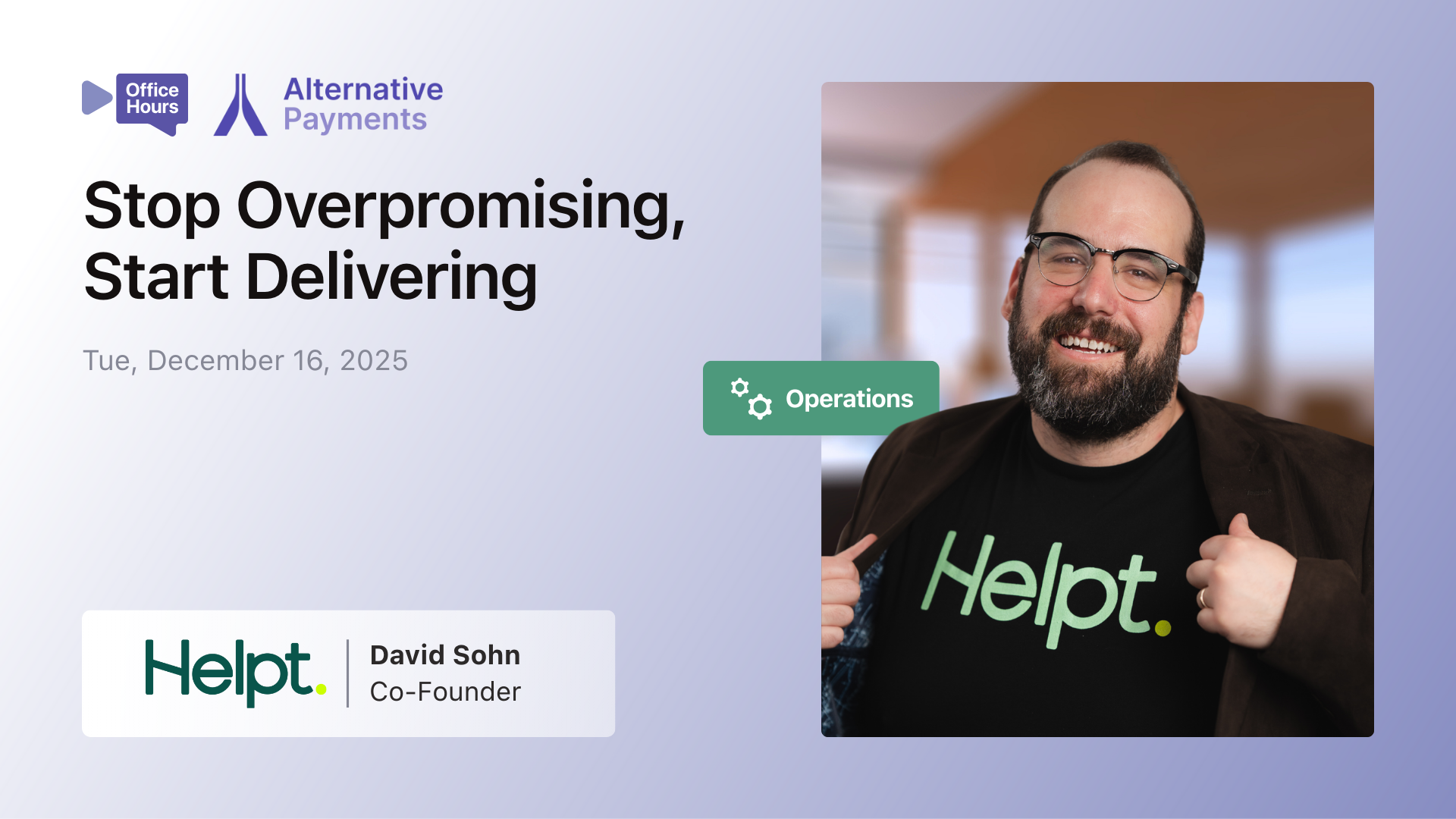 Office Hours

Alternative Payments

Stop Overpromising, Start Delivering

Tue, December 16, 2025

Operations

Helpt.

Helpt.

David Sohn
Co-Founder